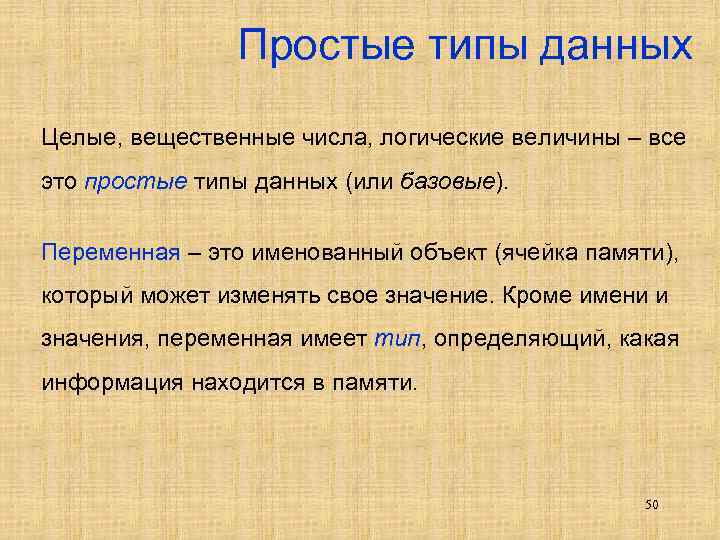 Простые типы данных

Целые, вещественные числа, логические величины – все это простые типы данных (или базовые).

Переменная – это именованный объект (ячейка памяти), который может изменять свое значение. Кроме имени и значения, переменная имеет тип, определяющий, какая информация находится в памяти.

50